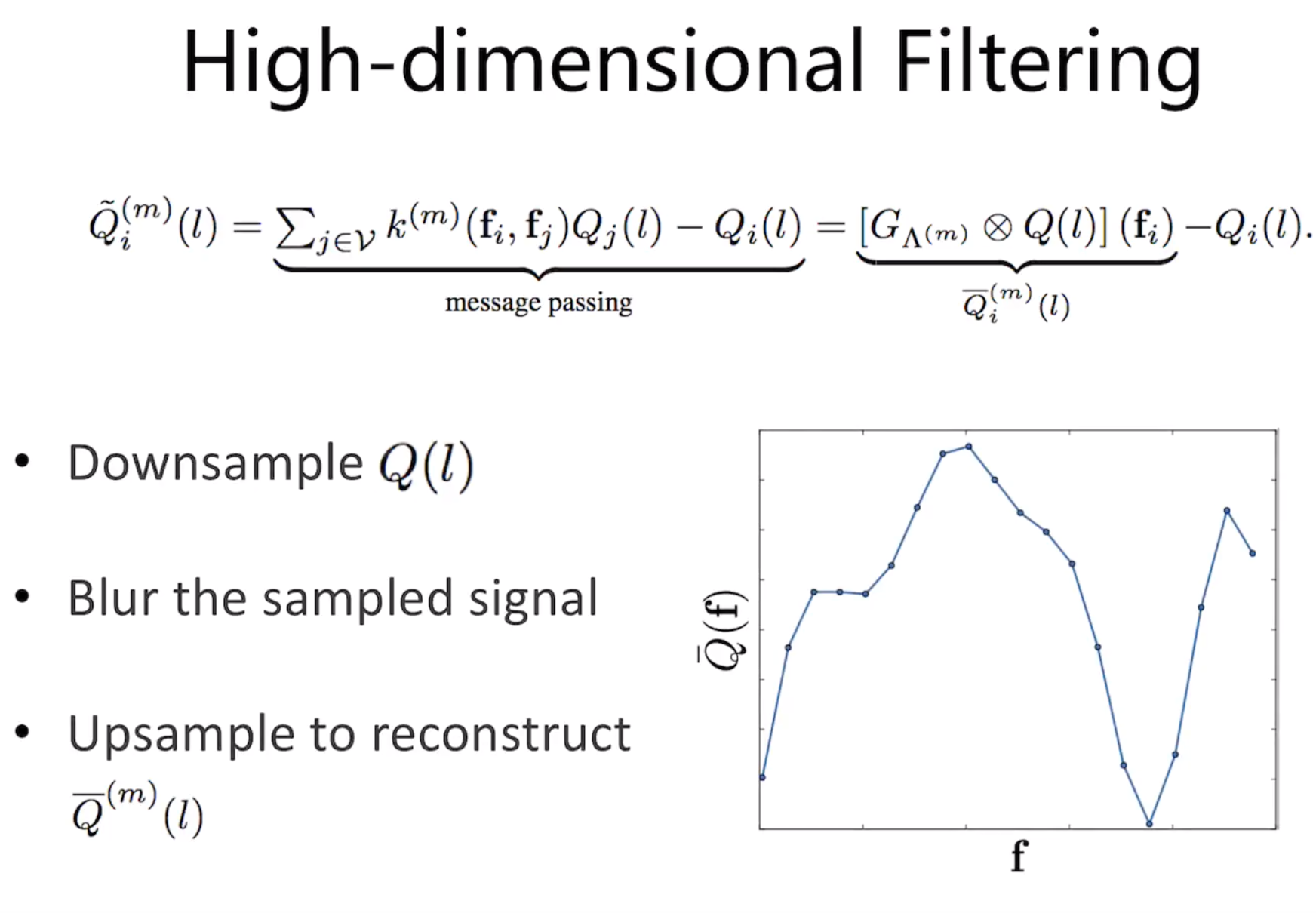 High-dimensional Filtering

$\tilde{Q}_i^{(m)}(l) = \underbrace{\sum_{j \in \mathcal{V}} k^{(m)}(\mathbf{f}_i, \mathbf{f}_j) Q_j(l) - Q_i(l)}_{\text{message passing}} = \underbrace{\left[G_{\Lambda^{(m)}} \otimes Q(l)\right](\mathbf{f}_i)}_{\overline{Q}_i^{(m)}(l)} - Q_i(l).$

• Downsample $Q(l)$

• Blur the sampled signal

• Upsample to reconstruct $\overline{Q}^{(m)}(l)$

$\overline{Q}(\mathbf{f})$

$\mathbf{f}$